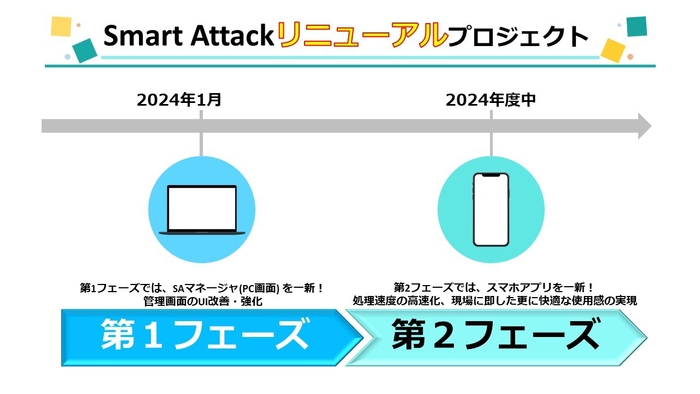 Smart Attackリニューアルプロジェクト

2024年1月

2024年度中

第1フェーズでは、SAマネージャ(PC画面) を一新！
管理画面のUI改善・強化

第2フェーズでは、スマホアプリを一新！
処理速度の高速化、現場に即した更に快適な使用感の実現

第１フェーズ

第２フェーズ